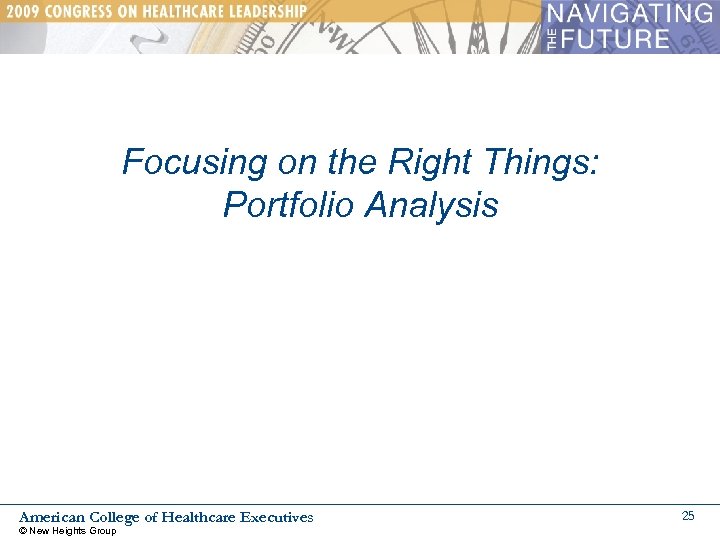 2009 CONGRESS ON HEALTHCARE LEADERSHIP

NAVIGATING THE FUTURE

Focusing on the Right Things: Portfolio Analysis

American College of Healthcare Executives
© New Heights Group

25